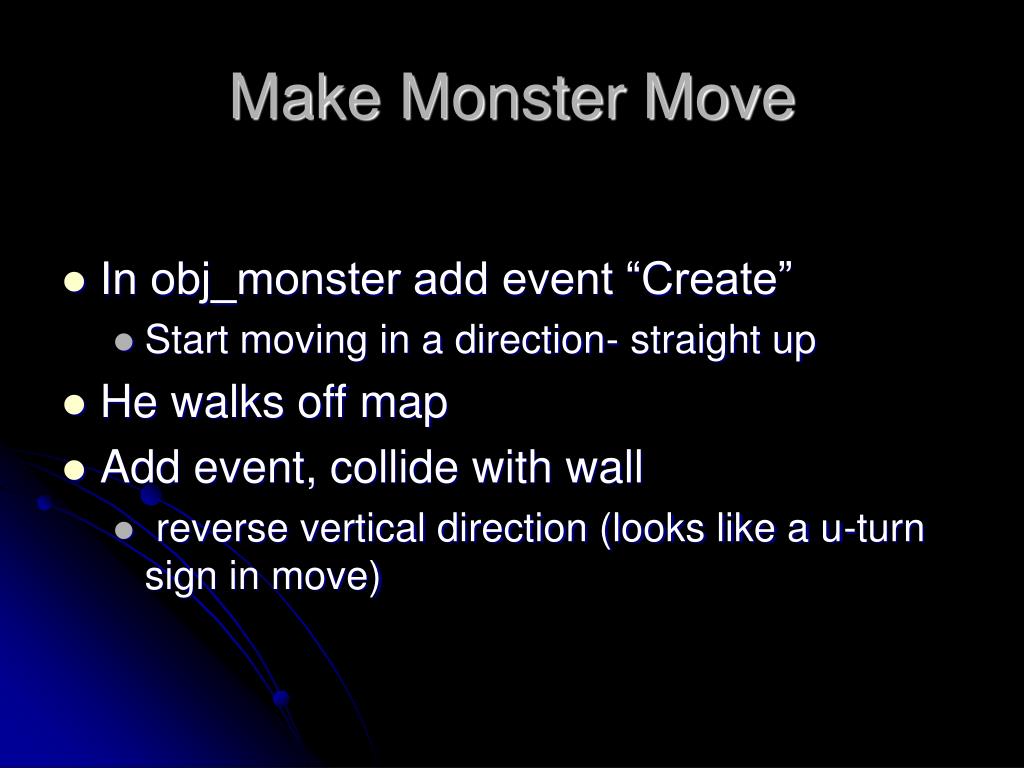 Make Monster Move

- In obj_monster add event “Create”
  - Start moving in a direction- straight up
- He walks off map
- Add event, collide with wall
  - reverse vertical direction (looks like a u-turn sign in move)